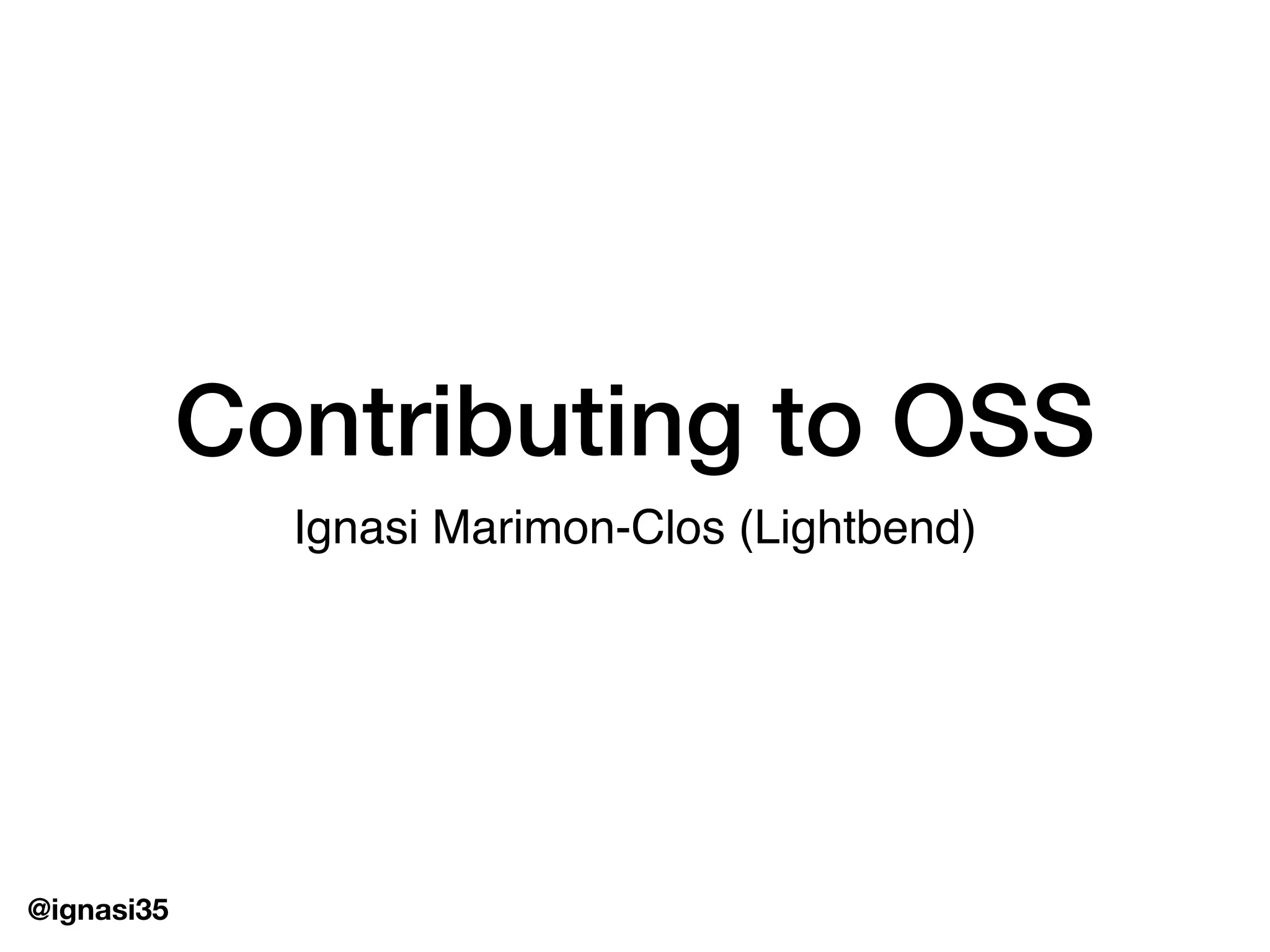 Contributing to OSS

Ignasi Marimon-Clos (Lightbend)

@ignasi35